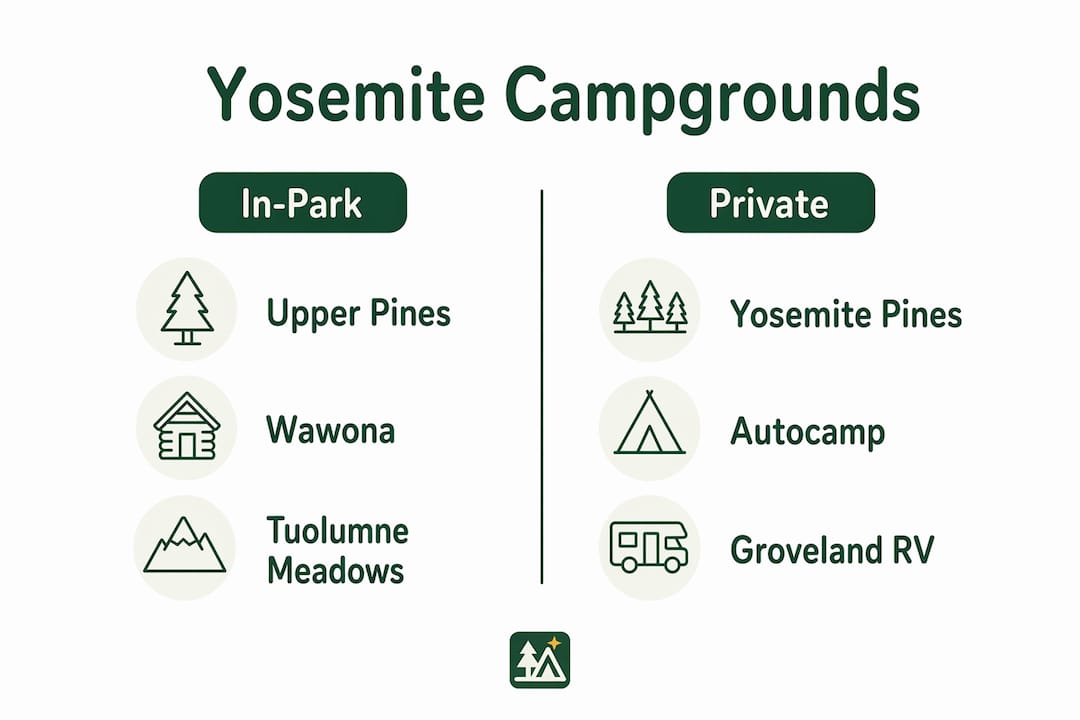 Yosemite Campgrounds

In-Park

Upper Pines

Wawona

Tuolumne Meadows

Private

Yosemite Pines

Autocamp

Groveland RV